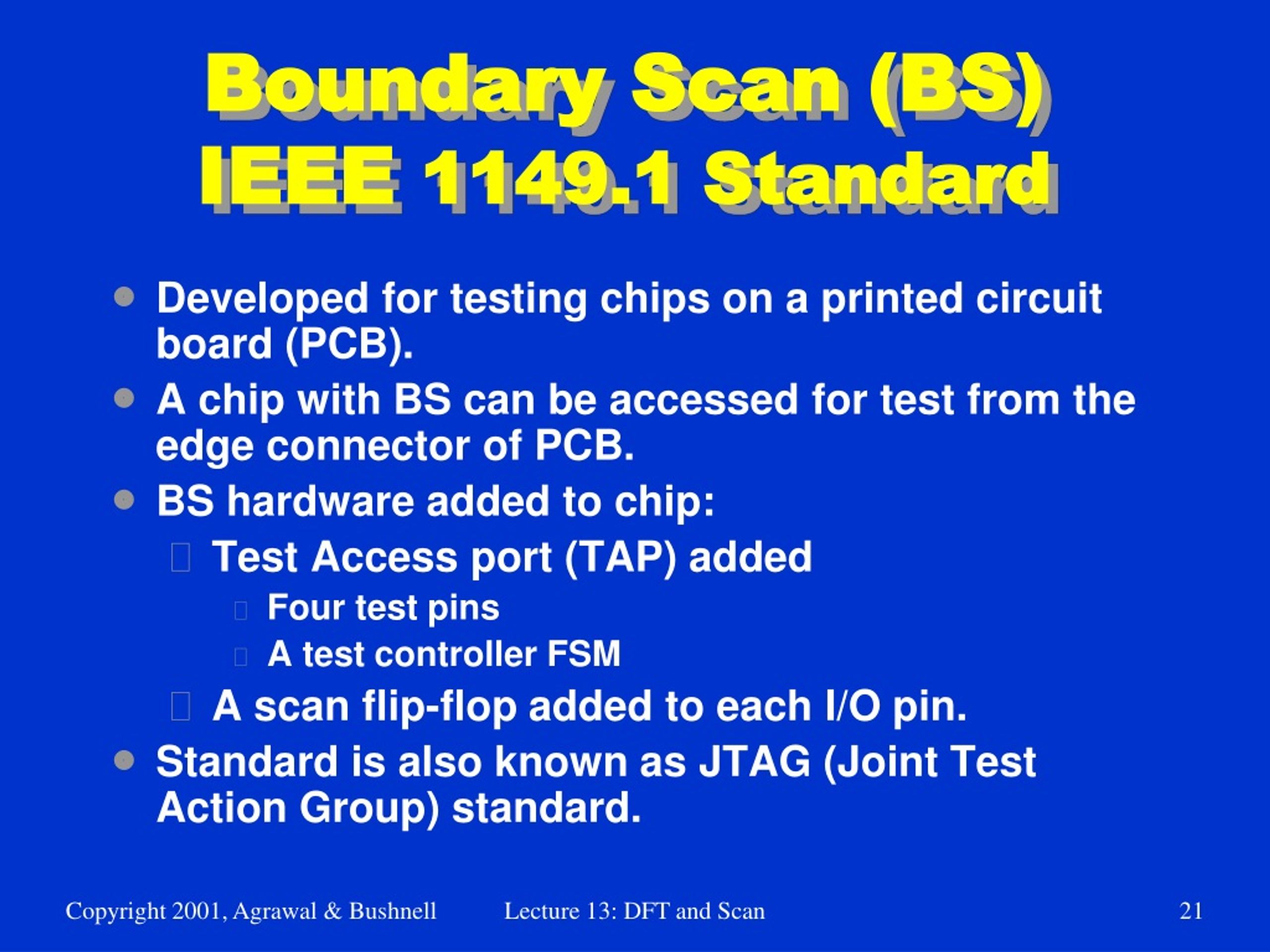 Boundary Scan (BS) IEEE 1149.1 Standard

- Developed for testing chips on a printed circuit board (PCB).
- A chip with BS can be accessed for test from the edge connector of PCB.
- BS hardware added to chip:
  - Test Access port (TAP) added
    - Four test pins
    - A test controller FSM
  - A scan flip-flop added to each I/O pin.
- Standard is also known as JTAG (Joint Test Action Group) standard.

Copyright 2001, Agrawal & Bushnell Lecture 13: DFT and Scan 21